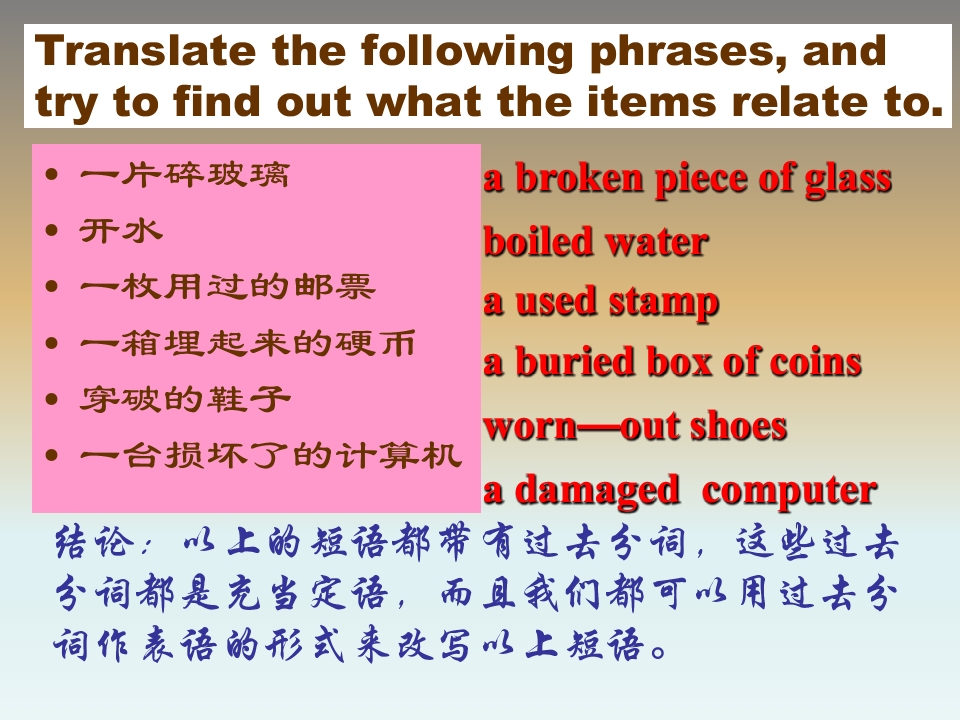 Translate the following phrases, and try to find out what the items relate to.

• 一片碎玻璃
• 开水
• 一枚用过的邮票
• 一箱埋起来的硬币
• 穿破的鞋子
• 一台损坏了的计算机

a broken piece of glass
boiled water
a used stamp
a buried box of coins
worn—out shoes
a damaged computer

结论：以上的短语都带有过去分词，这些过去分词都是充当定语，而且我们都可以用过去分词作表语的形式来改写以上短语。